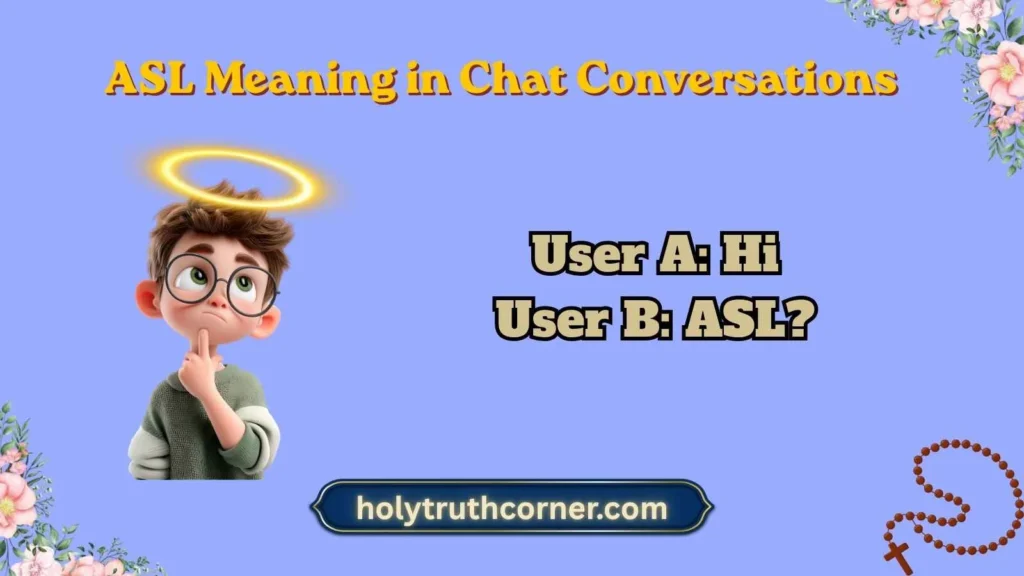 ASL Meaning in Chat Conversations

User A: Hi
User B: ASL?

holytruthcorner.com